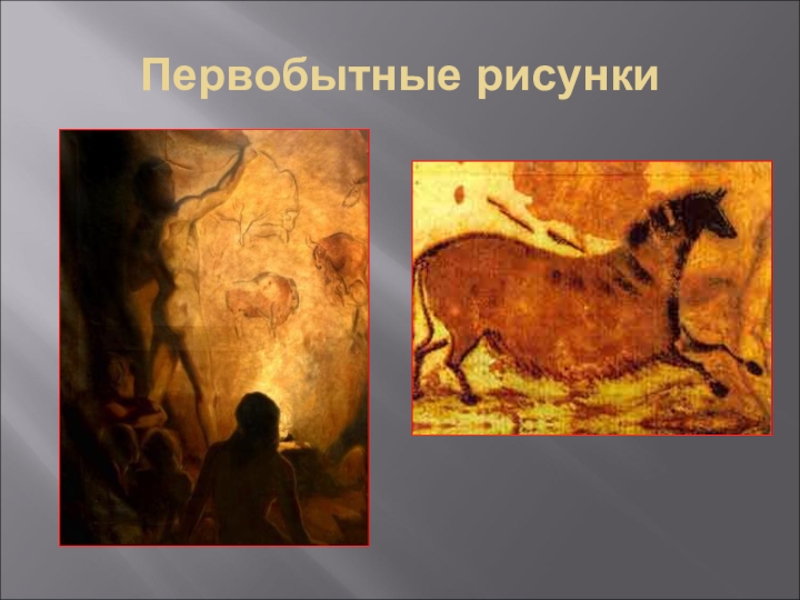 Первобытные рисунки